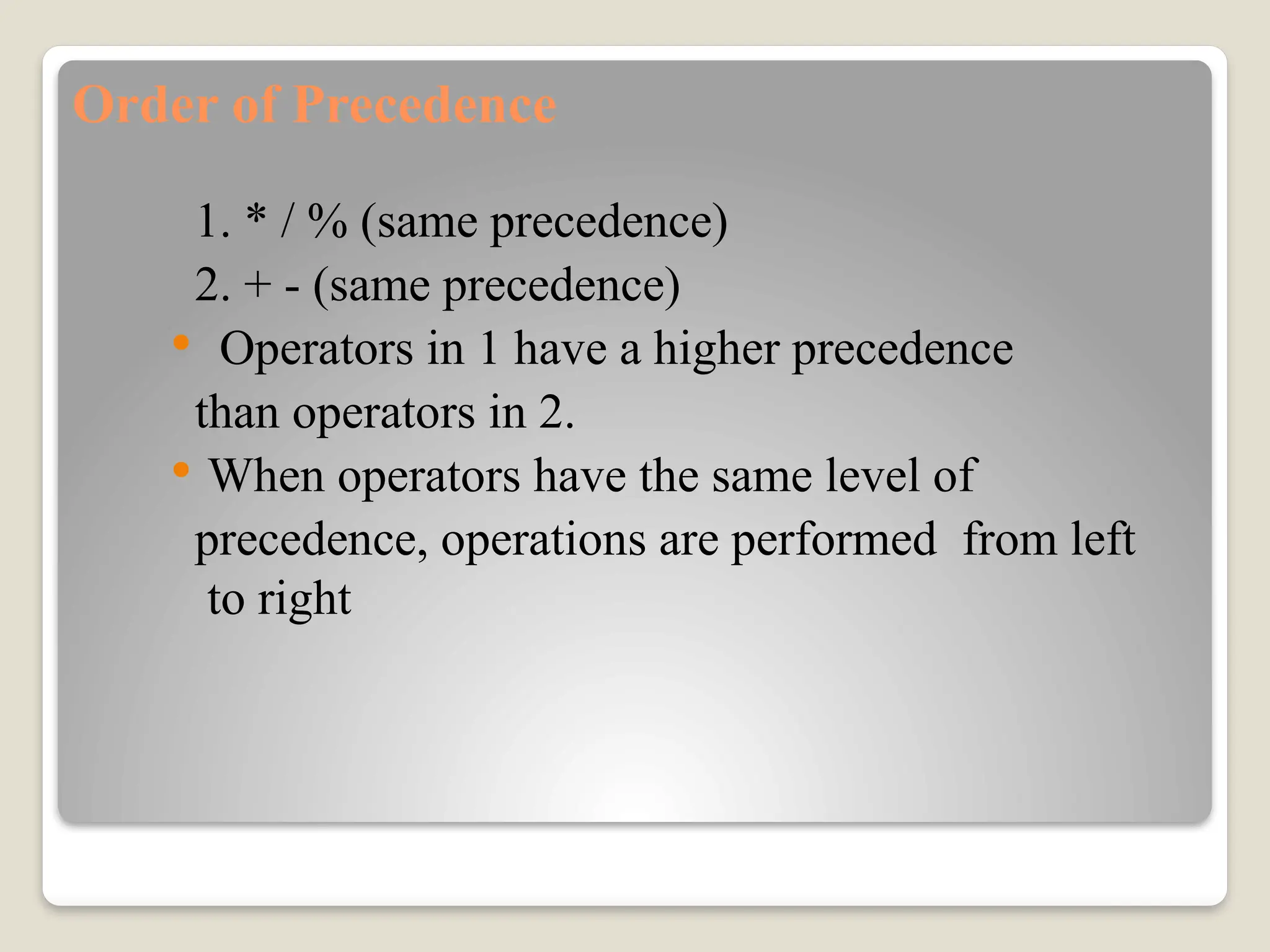 Order of Precedence

1. * / % (same precedence)

2. + - (same precedence)

• Operators in 1 have a higher precedence than operators in 2.

• When operators have the same level of precedence, operations are performed from left to right